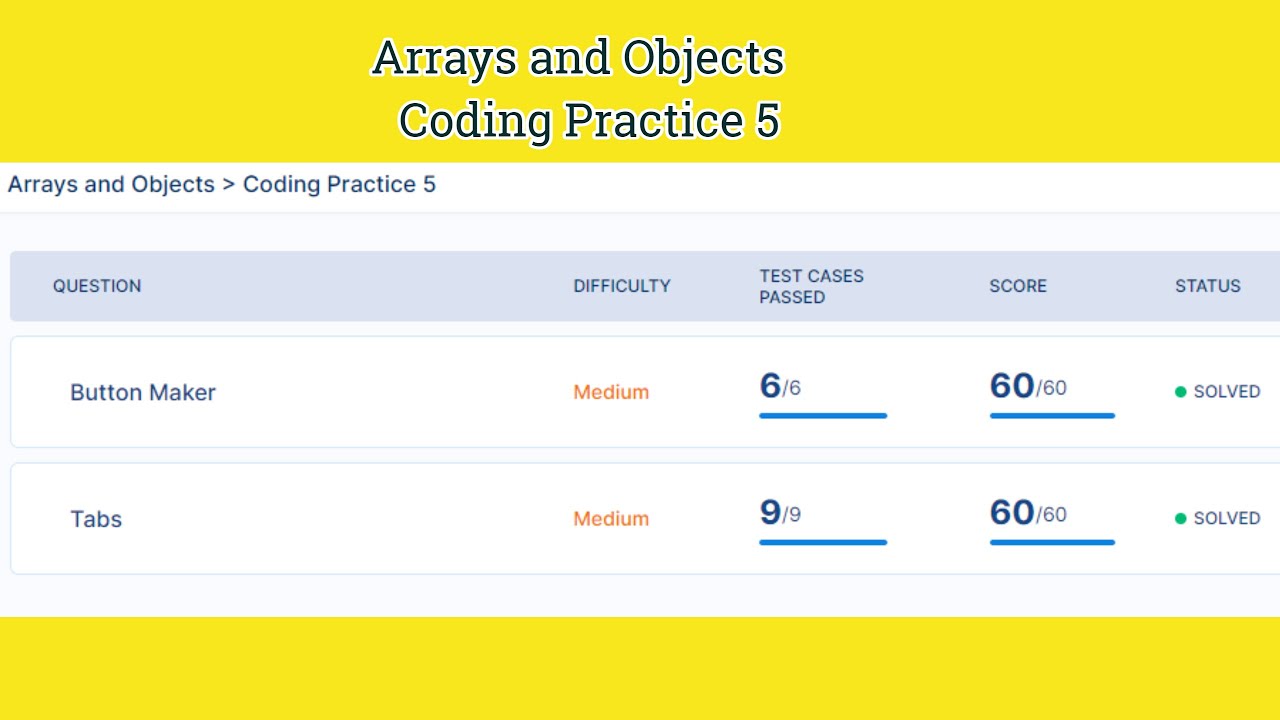 Arrays and Objects
Coding Practice 5

Arrays and Objects > Coding Practice 5

| QUESTION | DIFFICULTY | TEST CASES PASSED | SCORE | STATUS |
|---|---|---|---|---|
| Button Maker | Medium | 6/6 | 60/60 | SOLVED |
| Tabs | Medium | 9/9 | 60/60 | SOLVED |